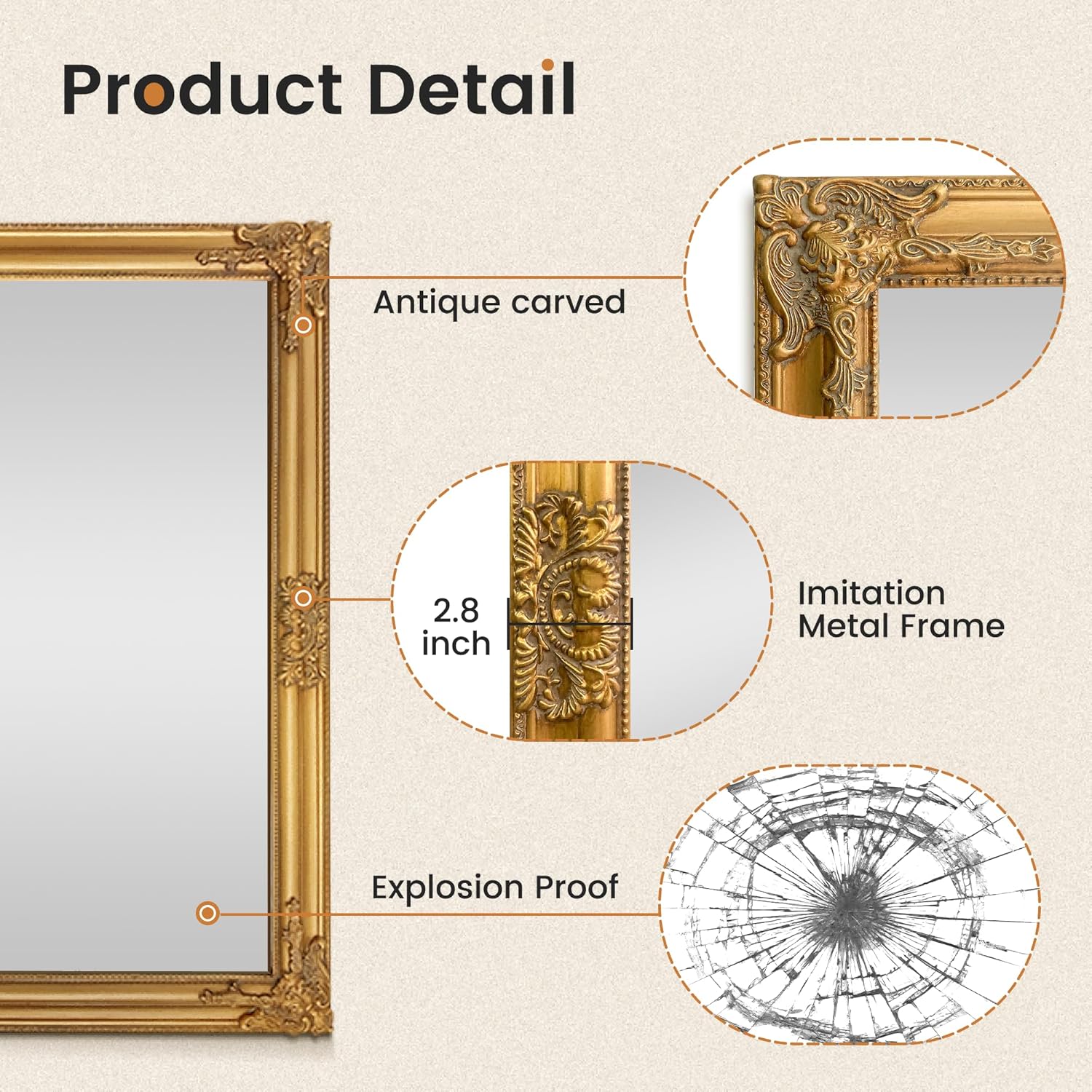 Product Detail

Antique carved

2.8 inch

Imitation Metal Frame

Explosion Proof